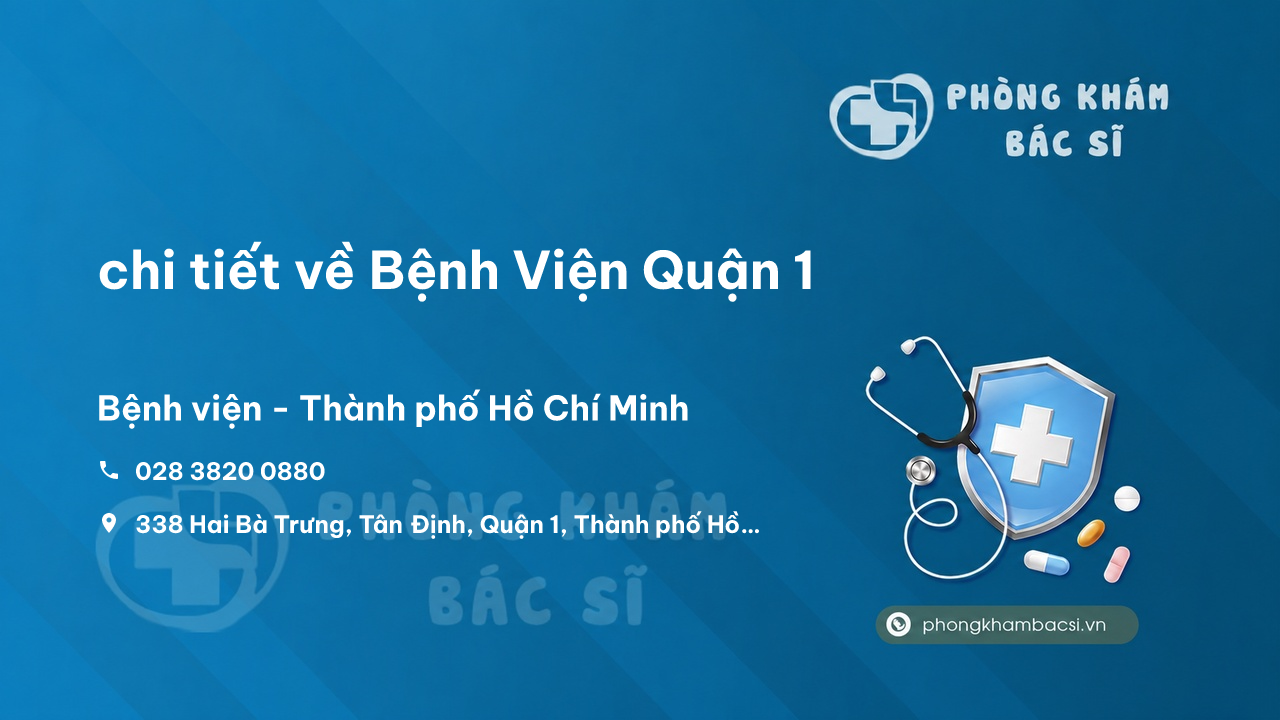 PHÒNG KHÁM BÁC SĨ

chi tiết về Bệnh Viện Quận 1

Bệnh viện - Thành phố Hồ Chí Minh

028 3820 0880

338 Hai Bà Trưng, Tân Định, Quận 1, Thành phố Hồ...

PHÒNG KHÁM BÁC SĨ

phongkhambacsi.vn